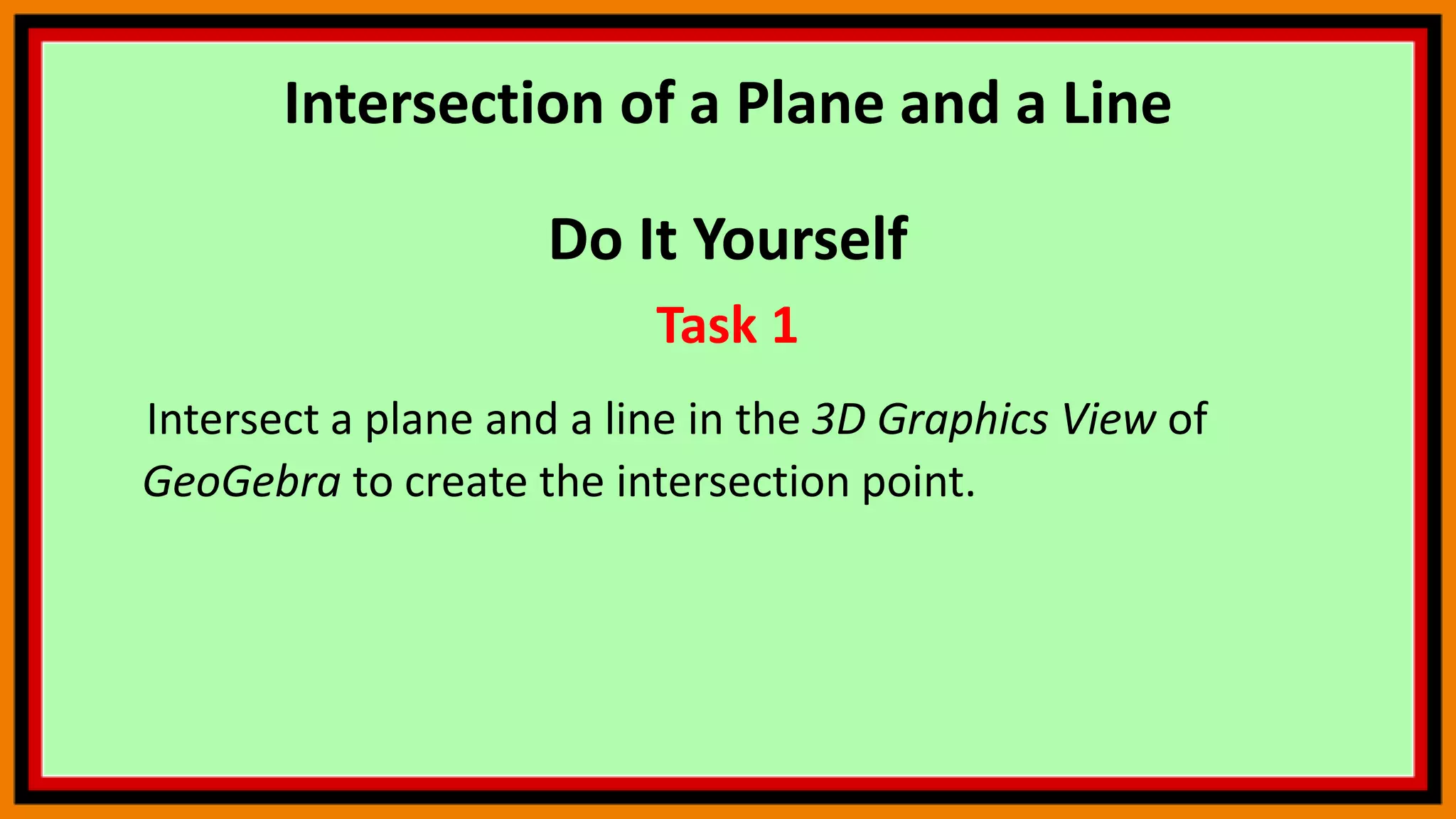 Intersection of a Plane and a Line

Do It Yourself

Task 1

Intersect a plane and a line in the 3D Graphics View of GeoGebra to create the intersection point.